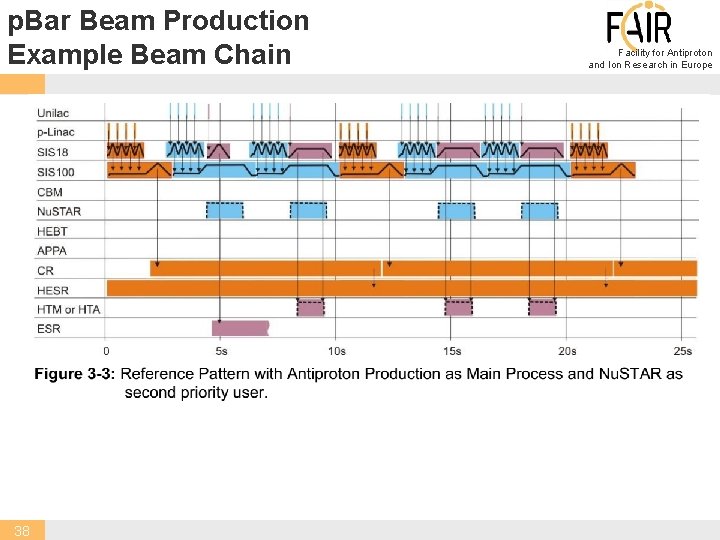 pBar Beam Production
Example Beam Chain

FAIR
Facility for Antiproton and Ion Research in Europe

Unilac
p-Linac
SIS18
SIS100
CBM
NuSTAR
HEBT
APPA
CR
HESR
HTM or HTA
ESR

0
5s
10s
15s
20s
25s

**Figure 3-3:** Reference Pattern with Antiproton Production as Main Process and NuSTAR as second priority user.

38